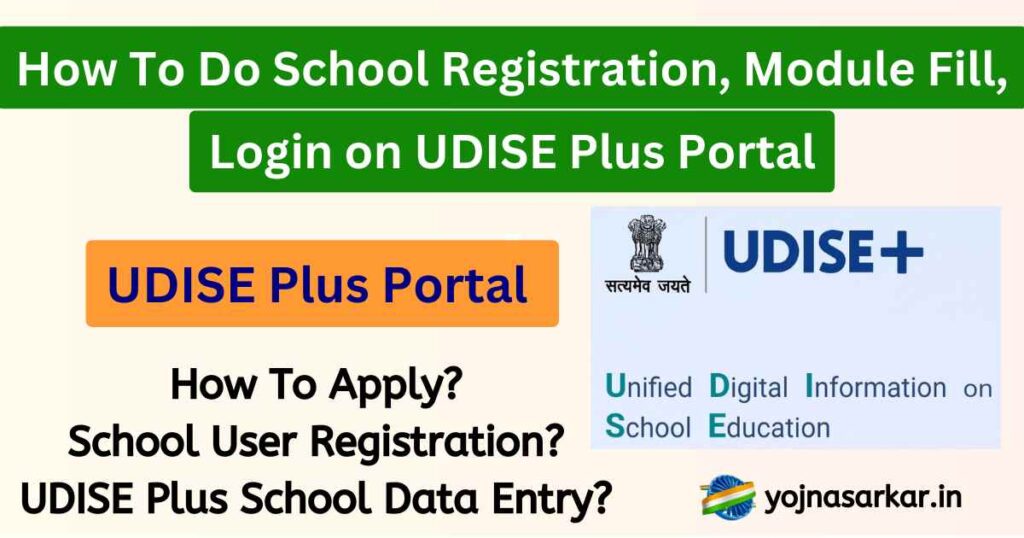 How To Do School Registration, Module Fill, Login on UDISE Plus Portal

UDISE Plus Portal

सत्यमेव जयते

UDISE+

Unified Digital Information on School Education

How To Apply?
School User Registration?
UDISE Plus School Data Entry?

yojnasarkar.in